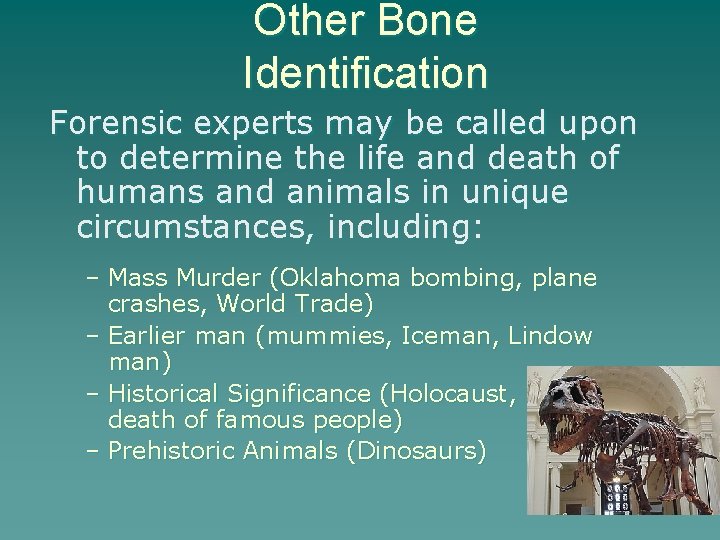 Other Bone Identification

Forensic experts may be called upon to determine the life and death of humans and animals in unique circumstances, including:

– Mass Murder (Oklahoma bombing, plane crashes, World Trade)
– Earlier man (mummies, Iceman, Lindow man)
– Historical Significance (Holocaust, death of famous people)
– Prehistoric Animals (Dinosaurs)